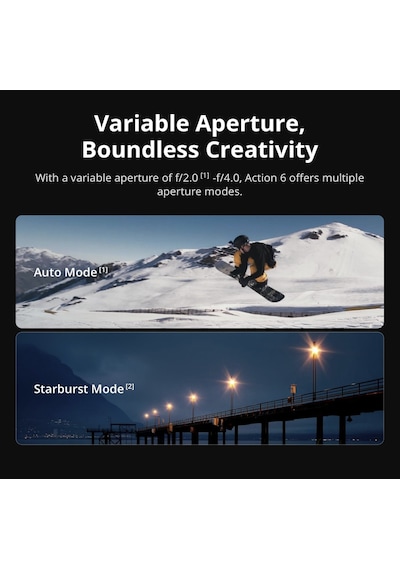 Variable Aperture, Boundless Creativity

With a variable aperture of f/2.0 $^{[1]}$ -f/4.0, Action 6 offers multiple aperture modes.

Auto Mode $^{[1]}$

Starburst Mode $^{[2]}$